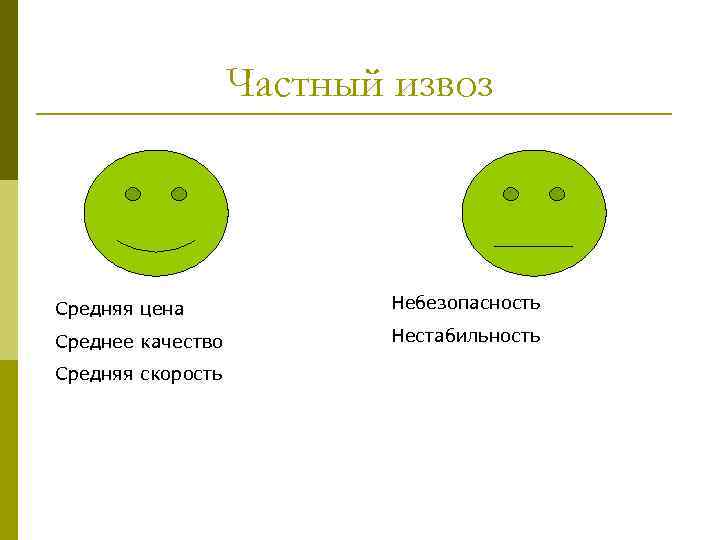 Частный извоз

Средняя цена

Среднее качество

Средняя скорость

Небезопасность

Нестабильность